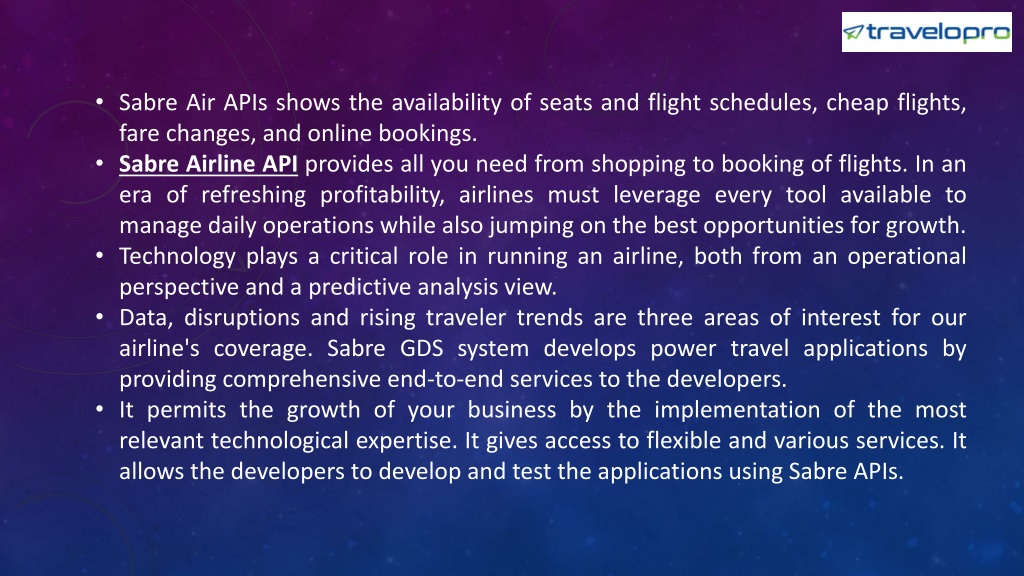 travelopro

• Sabre Air APIs shows the availability of seats and flight schedules, cheap flights, fare changes, and online bookings.
• Sabre Airline API provides all you need from shopping to booking of flights. In an era of refreshing profitability, airlines must leverage every tool available to manage daily operations while also jumping on the best opportunities for growth.
• Technology plays a critical role in running an airline, both from an operational perspective and a predictive analysis view.
• Data, disruptions and rising traveler trends are three areas of interest for our airline's coverage. Sabre GDS system develops power travel applications by providing comprehensive end-to-end services to the developers.
• It permits the growth of your business by the implementation of the most relevant technological expertise. It gives access to flexible and various services. It allows the developers to develop and test the applications using Sabre APIs.